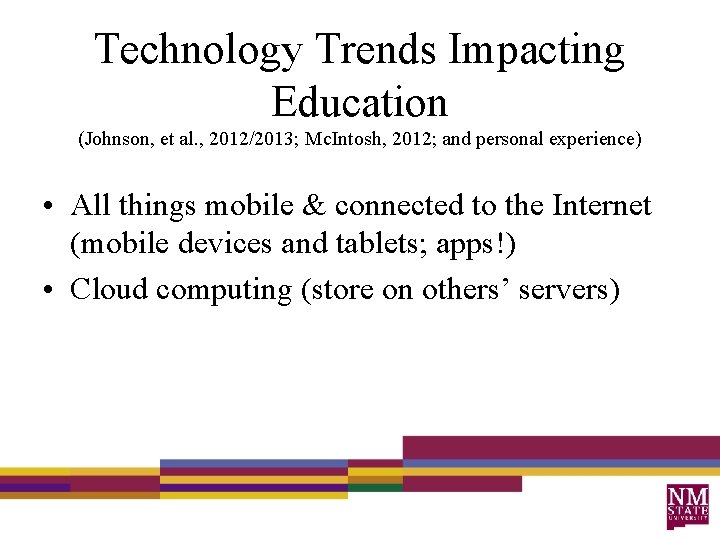 Technology Trends Impacting Education
(Johnson, et al., 2012/2013; McIntosh, 2012; and personal experience)

• All things mobile & connected to the Internet (mobile devices and tablets; apps!)
• Cloud computing (store on others' servers)

NM STATE UNIVERSITY